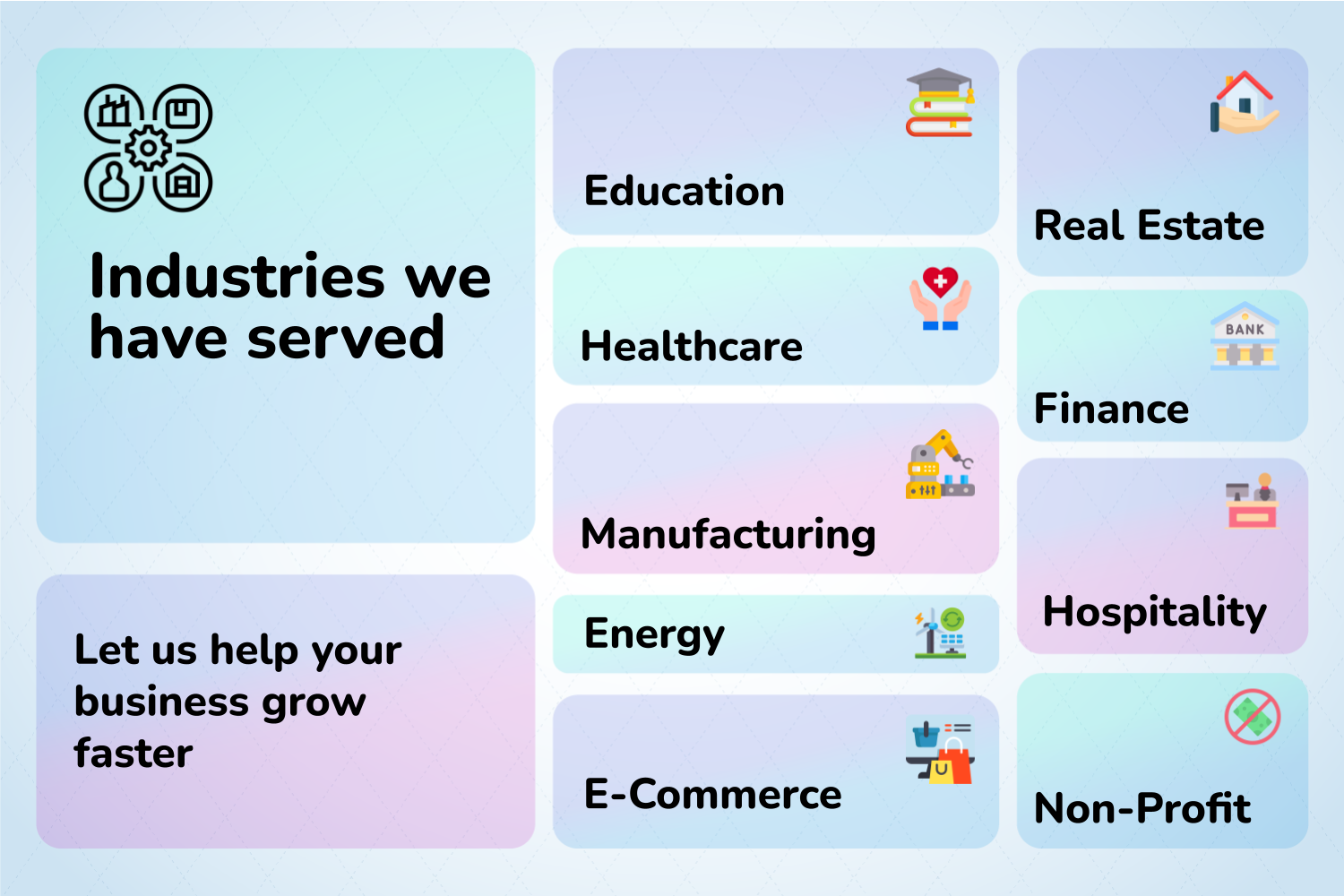 Industries we have served

Let us help your business grow faster

Education

Healthcare

Manufacturing

Energy

E-Commerce

Real Estate

BANK

Finance

Hospitality

Non-Profit